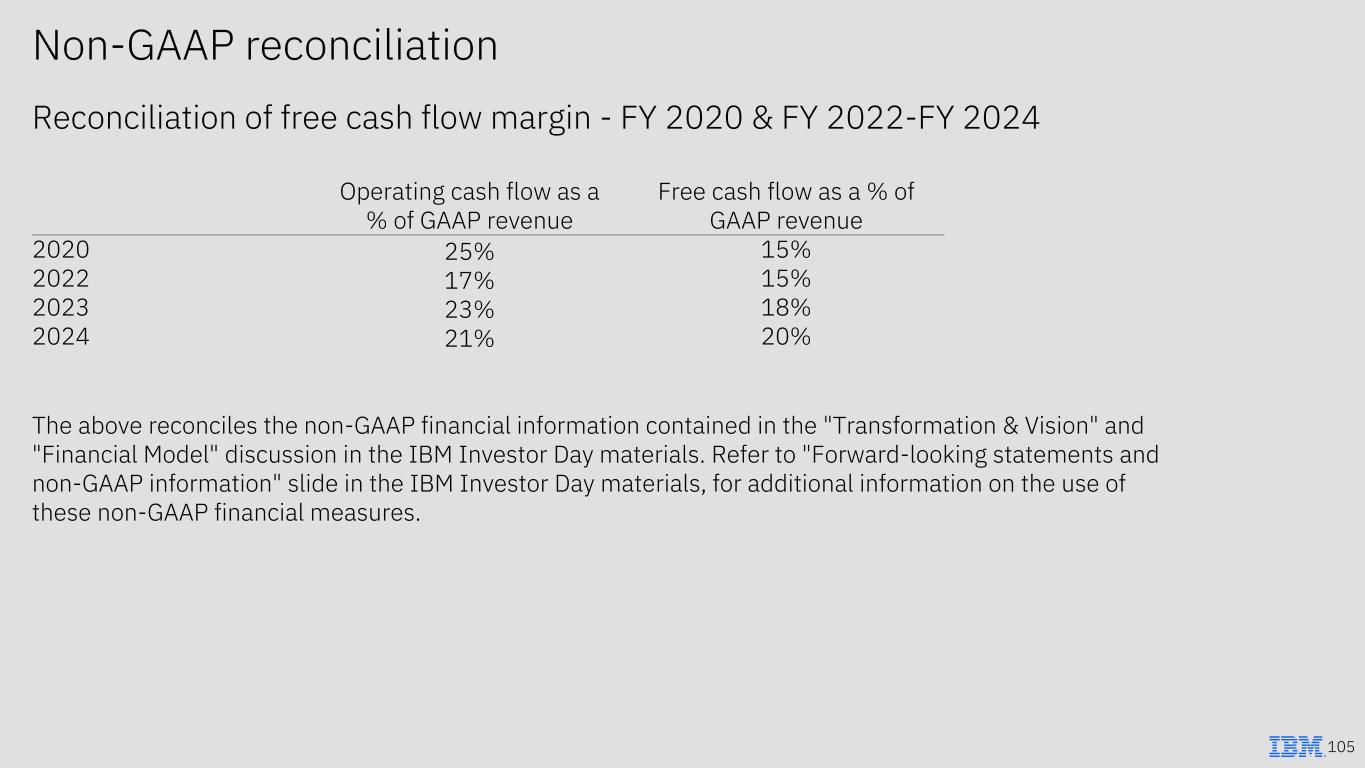 Non-GAAP reconciliation

Reconciliation of free cash flow margin - FY 2020 & FY 2022-FY 2024

| | Operating cash flow as a % of GAAP revenue | Free cash flow as a % of GAAP revenue |
|---|---|---|
| 2020 | 25% | 15% |
| 2022 | 17% | 15% |
| 2023 | 23% | 18% |
| 2024 | 21% | 20% |

The above reconciles the non-GAAP financial information contained in the "Transformation & Vision" and "Financial Model" discussion in the IBM Investor Day materials. Refer to "Forward-looking statements and non-GAAP information" slide in the IBM Investor Day materials, for additional information on the use of these non-GAAP financial measures.

IBM 105